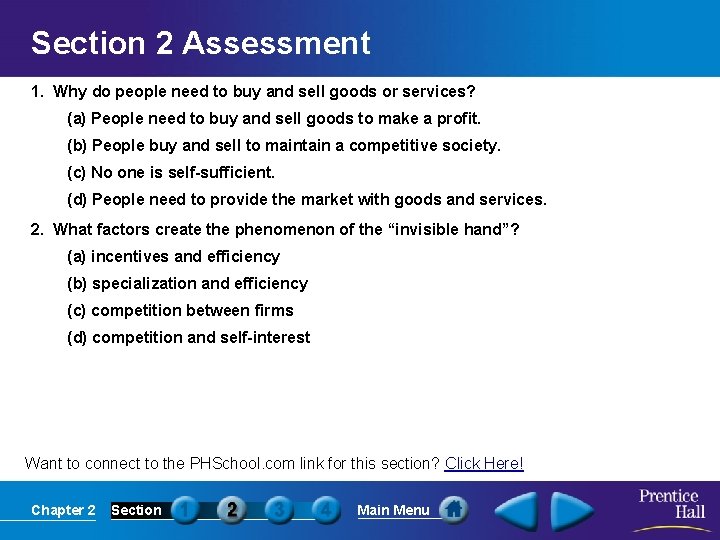 Section 2 Assessment

1. Why do people need to buy and sell goods or services?

(a) People need to buy and sell goods to make a profit.

(b) People buy and sell to maintain a competitive society.

(c) No one is self-sufficient.

(d) People need to provide the market with goods and services.

2. What factors create the phenomenon of the “invisible hand”?

(a) incentives and efficiency

(b) specialization and efficiency

(c) competition between firms

(d) competition and self-interest

Want to connect to the PHSchool.com link for this section? Click Here!

Chapter 2 Section 1 2 3 4 Main Menu

Prentice Hall